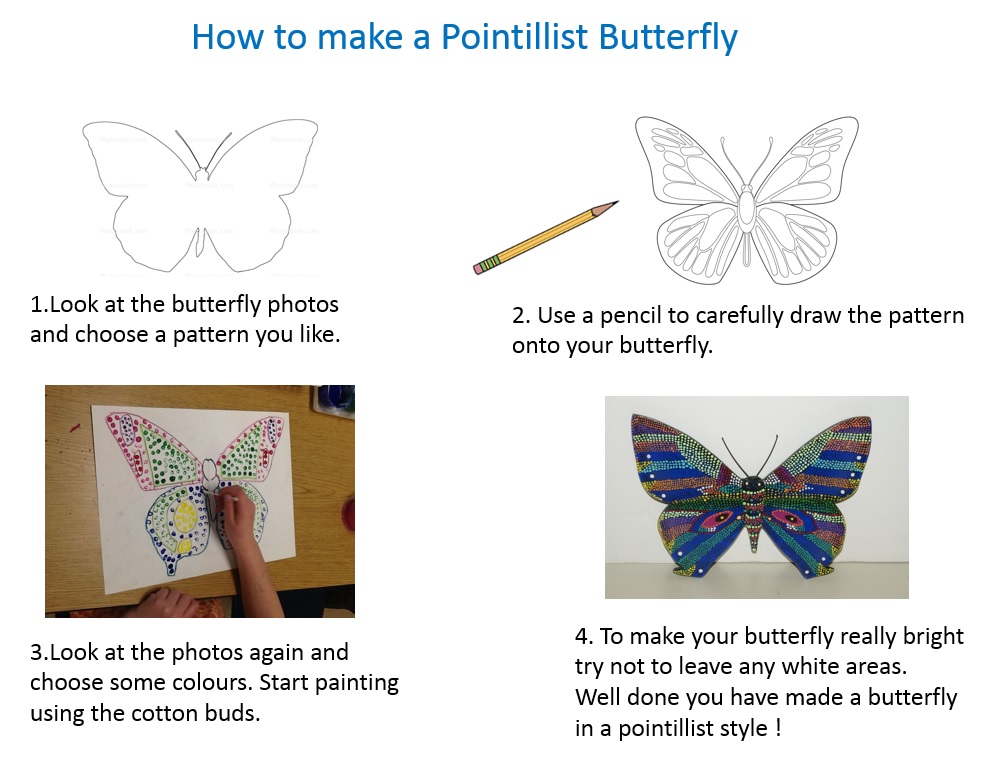 How to make a Pointillist Butterfly

1.Look at the butterfly photos and choose a pattern you like.

2. Use a pencil to carefully draw the pattern onto your butterfly.

3.Look at the photos again and choose some colours. Start painting using the cotton buds.

4. To make your butterfly really bright try not to leave any white areas.
Well done you have made a butterfly in a pointillist style !